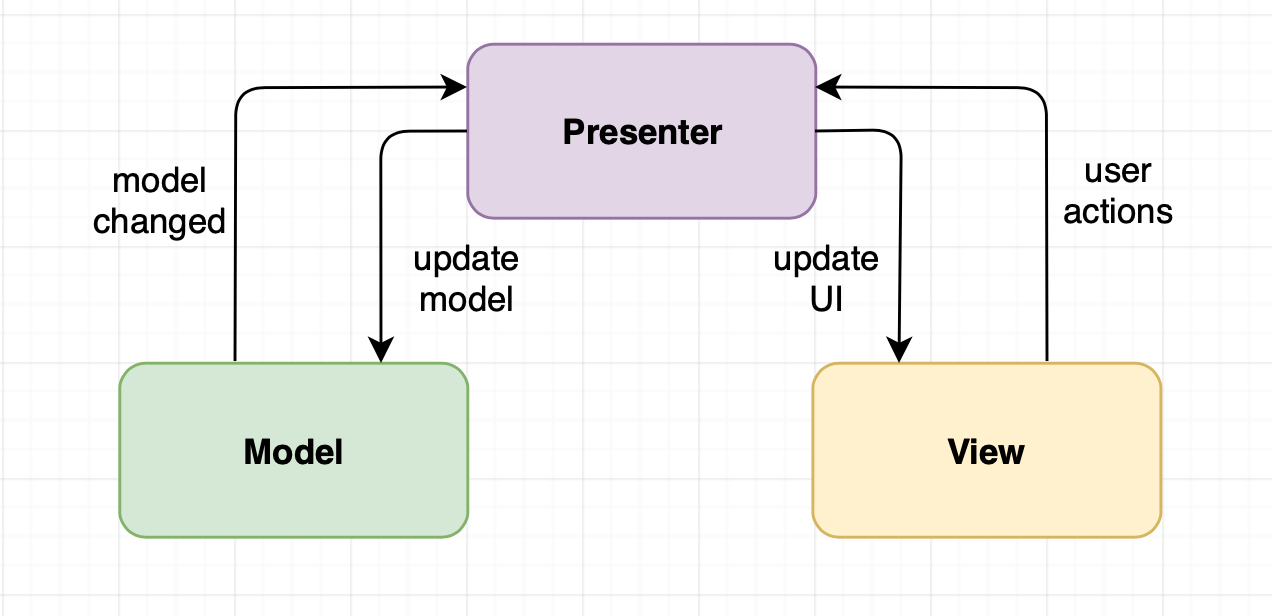 Presenter

model changed

update model

update UI

user actions

Model

View